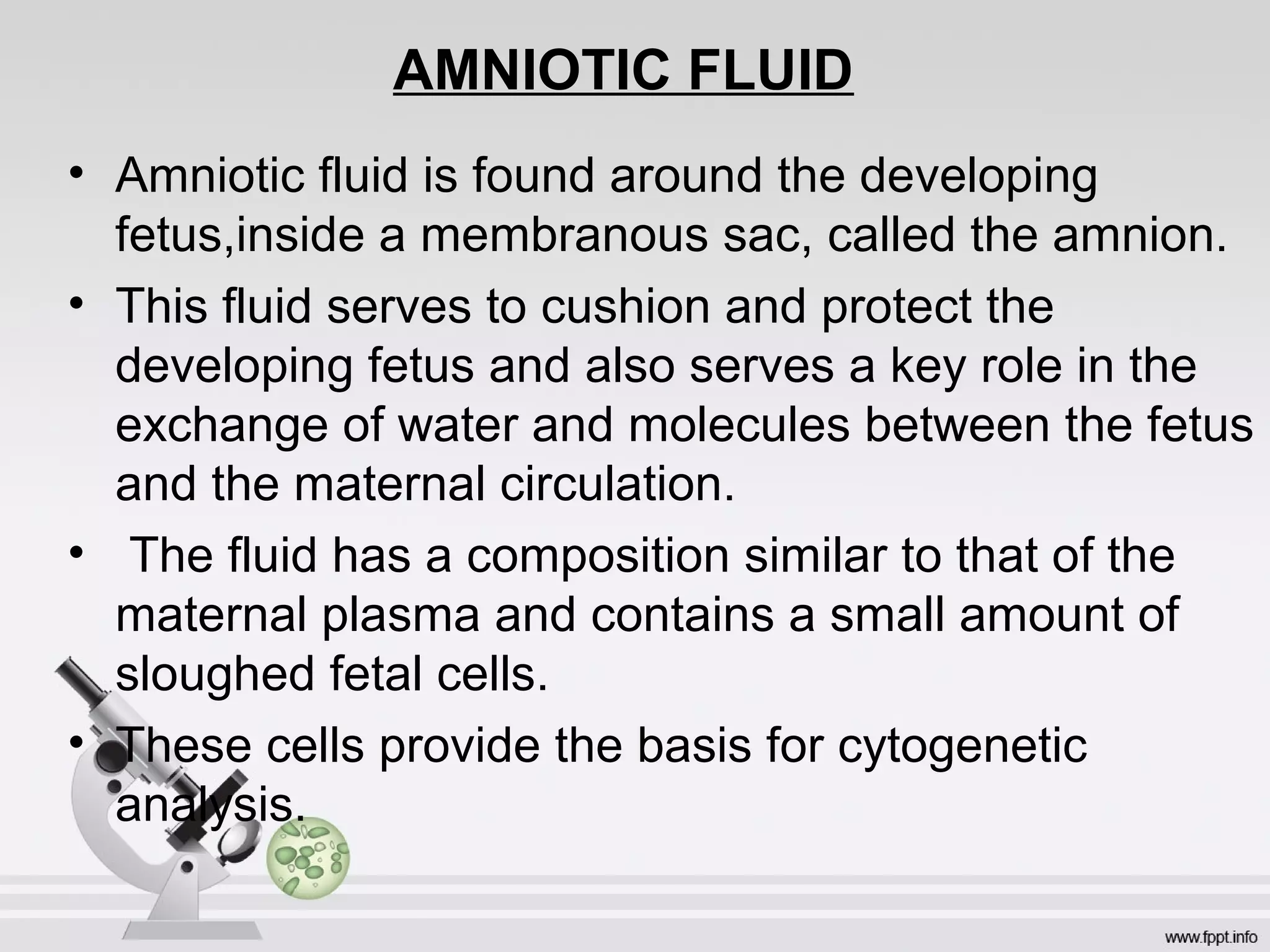 AMNIOTIC FLUID

• Amniotic fluid is found around the developing fetus,inside a membranous sac, called the amnion.

• This fluid serves to cushion and protect the developing fetus and also serves a key role in the exchange of water and molecules between the fetus and the maternal circulation.

• The fluid has a composition similar to that of the maternal plasma and contains a small amount of sloughed fetal cells.

• These cells provide the basis for cytogenetic analysis.

www.fppt.info